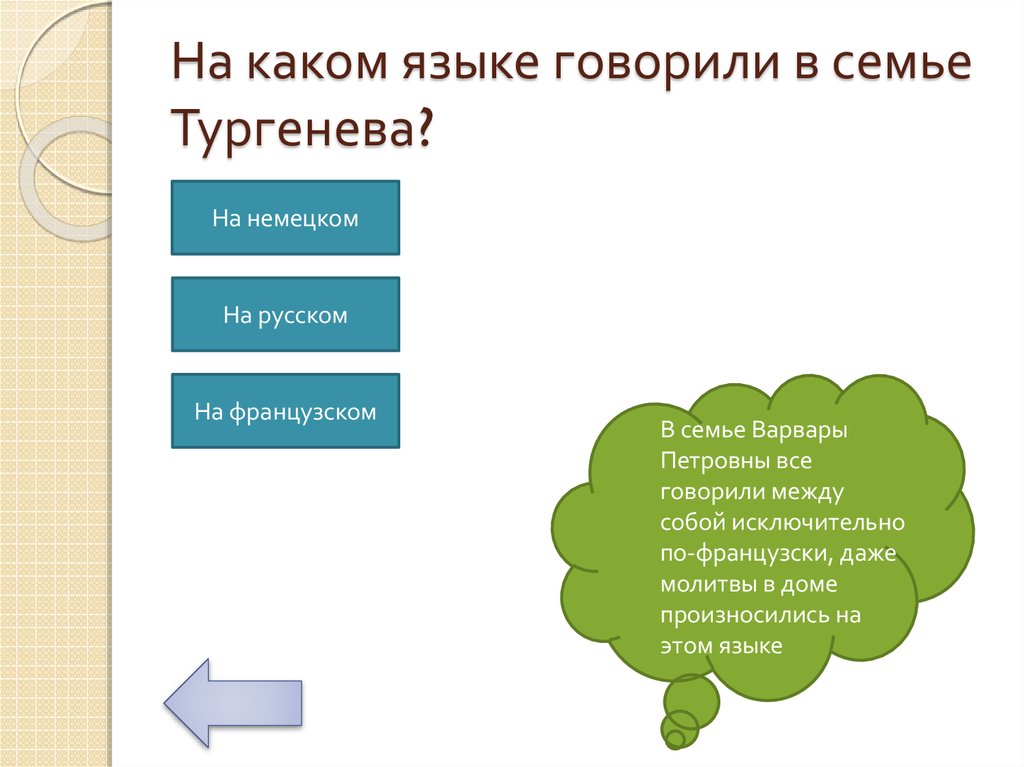 На каком языке говорили в семье Тургенева?

На немецком

На русском

На французском

В семье Варвары Петровны все говорили между собой исключительно по-французски, даже молитвы в доме произносились на этом языке